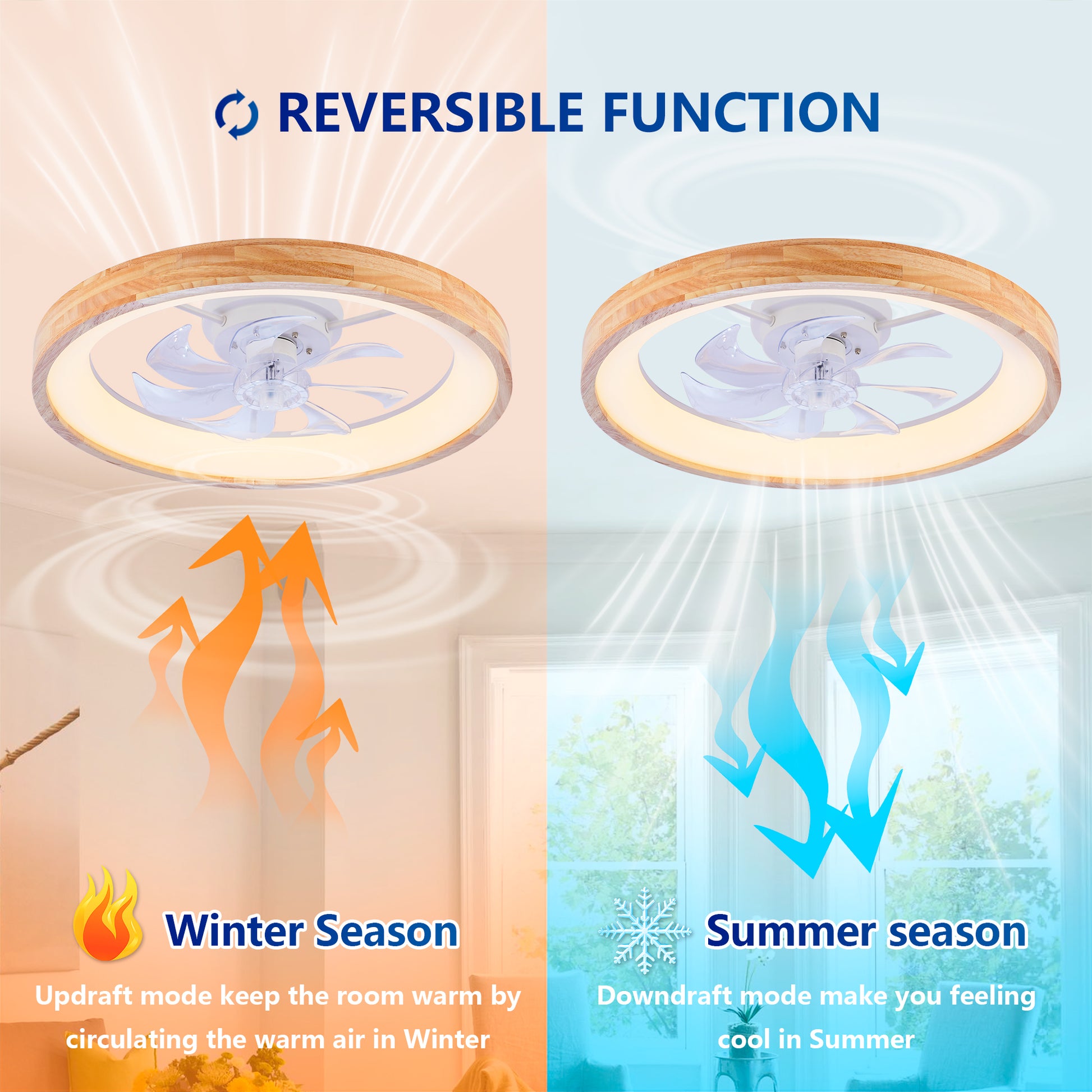 REVERSIBLE FUNCTION

Winter Season

Updraft mode keep the room warm by circulating the warm air in Winter

Summer season

Downdraft mode make you feeling cool in Summer